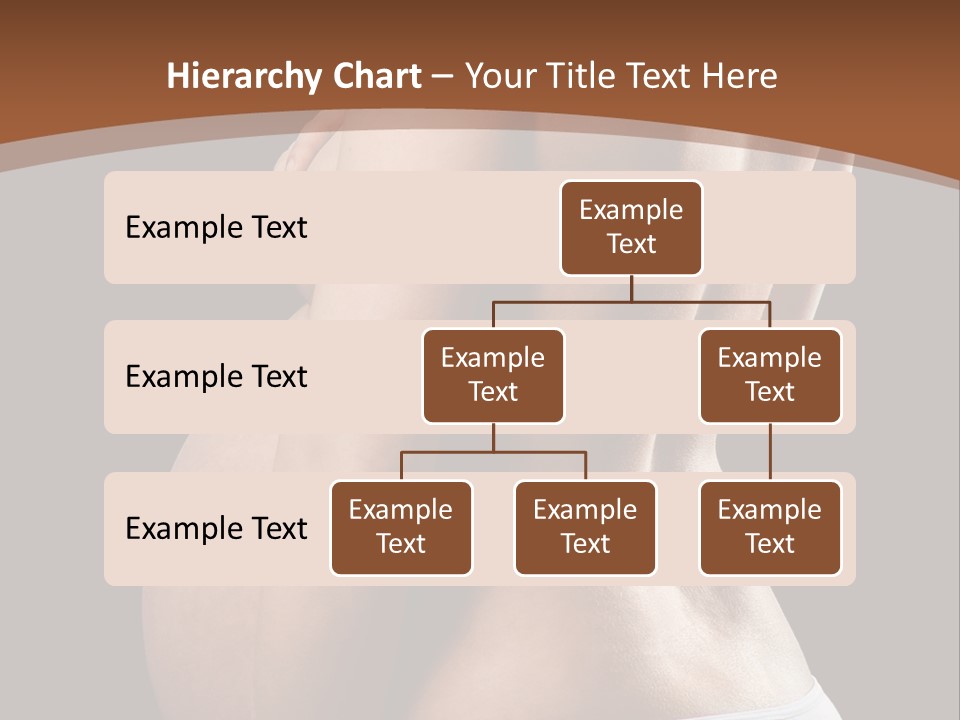 Hierarchy Chart – Your Title Text Here

Example Text

Example Text

Example Text

Example Text

Example Text

Example Text

Example Text

Example Text

Example Text